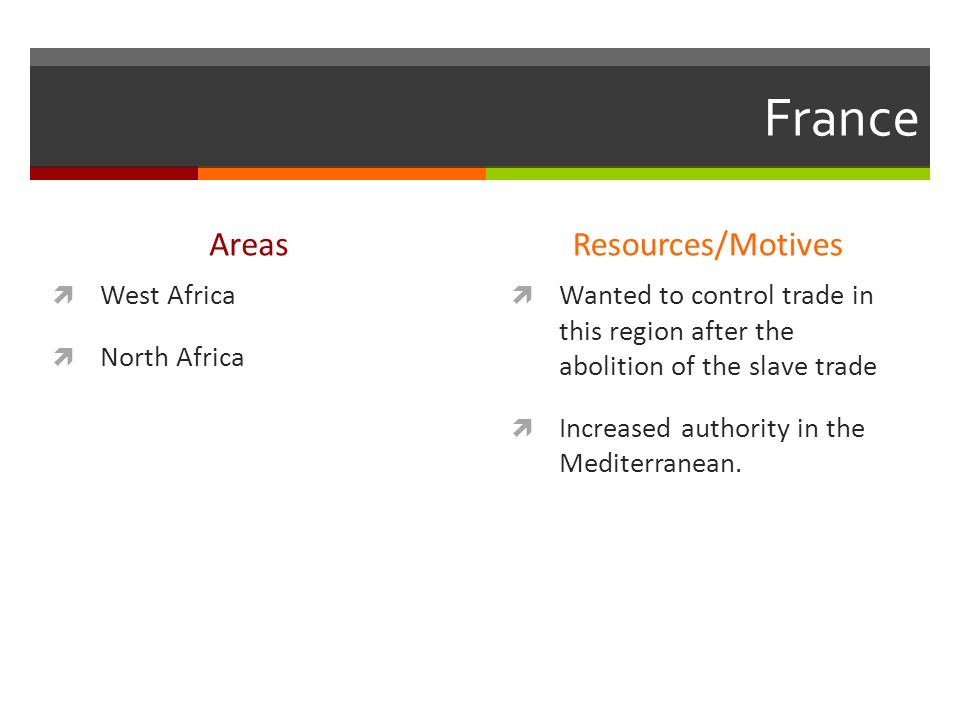 France

Areas

West Africa

North Africa

Resources/Motives

Wanted to control trade in this region after the abolition of the slave trade

Increased authority in the Mediterranean.